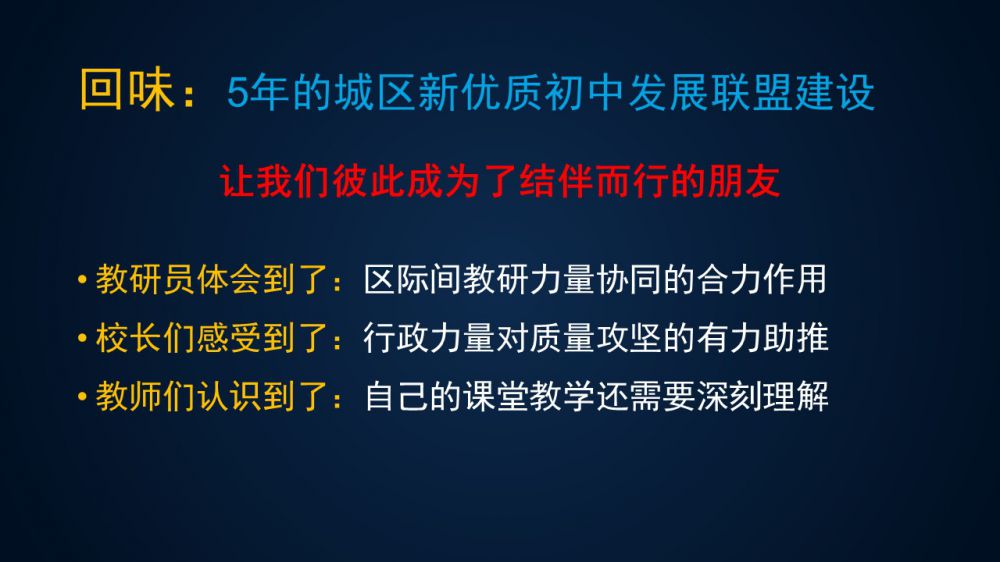 回味：5年的城区新优质初中发展联盟建设

让我们彼此成为了结伴而行的朋友

• 教研员体会到了：区际间教研力量协同的合力作用
• 校长们感受到了：行政力量对质量攻坚的有力助推
• 教师们认识到了：自己的课堂教学还需要深刻理解